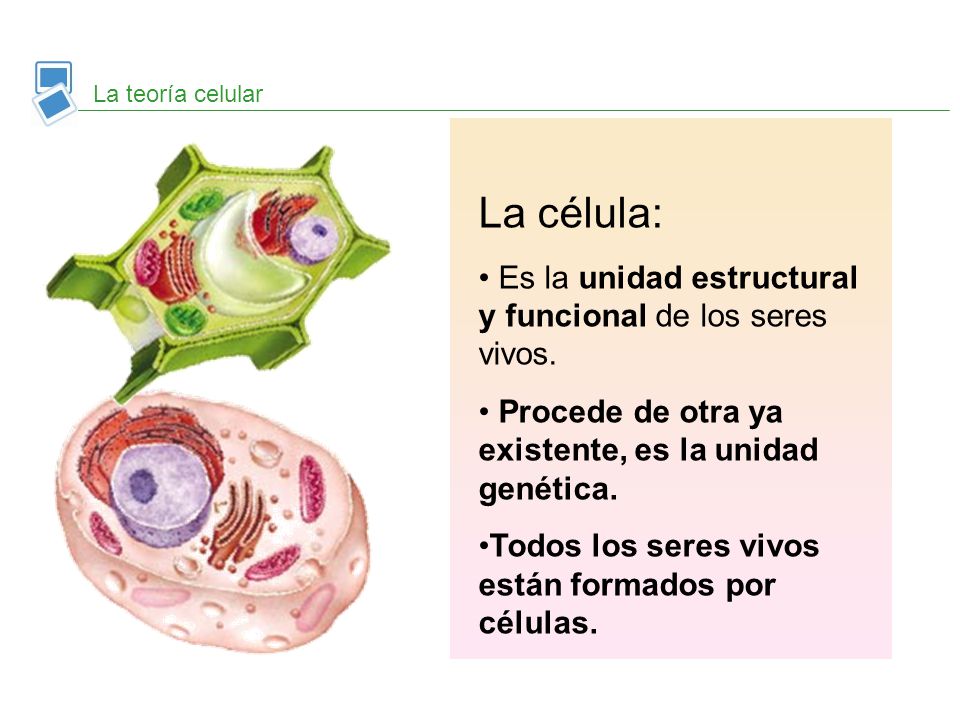 La teoría celular

La célula:

• Es la unidad estructural y funcional de los seres vivos.

• Procede de otra ya existente, es la unidad genética.

•Todos los seres vivos están formados por células.